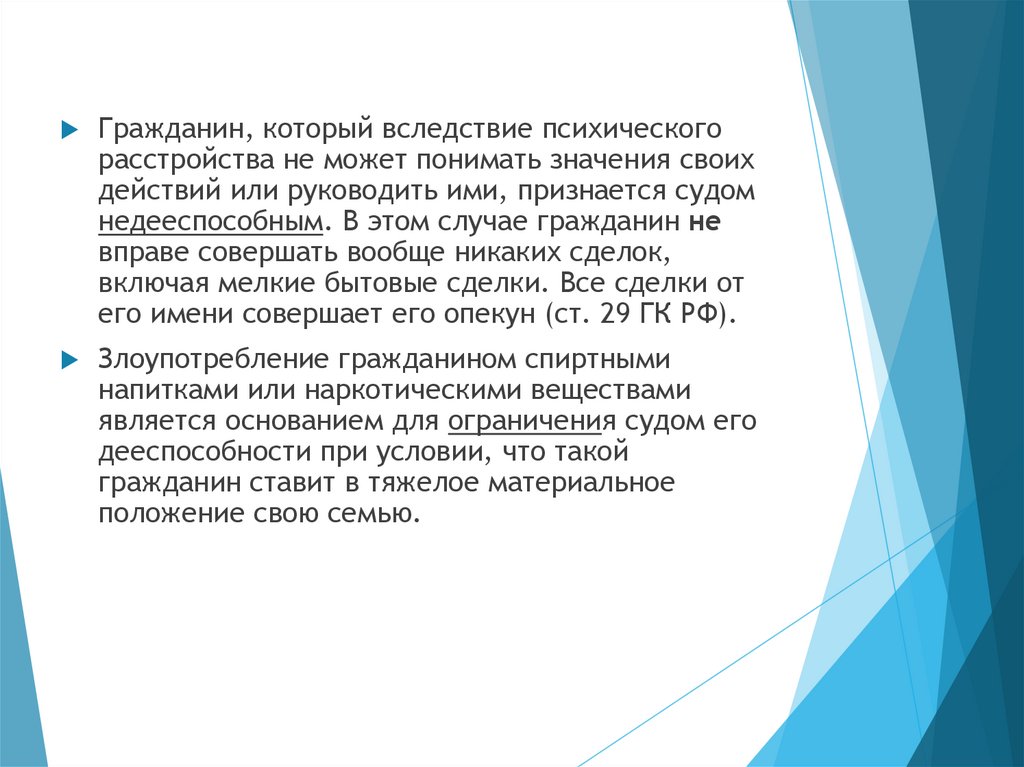 Гражданин, который вследствие психического расстройства не может понимать значения своих действий или руководить ими, признается судом недееспособным. В этом случае гражданин не вправе совершать вообще никаких сделок, включая мелкие бытовые сделки. Все сделки от его имени совершает его опекун (ст. 29 ГК РФ).

Злоупотребление гражданином спиртными напитками или наркотическими веществами является основанием для ограничения судом его дееспособности при условии, что такой гражданин ставит в тяжелое материальное положение свою семью.